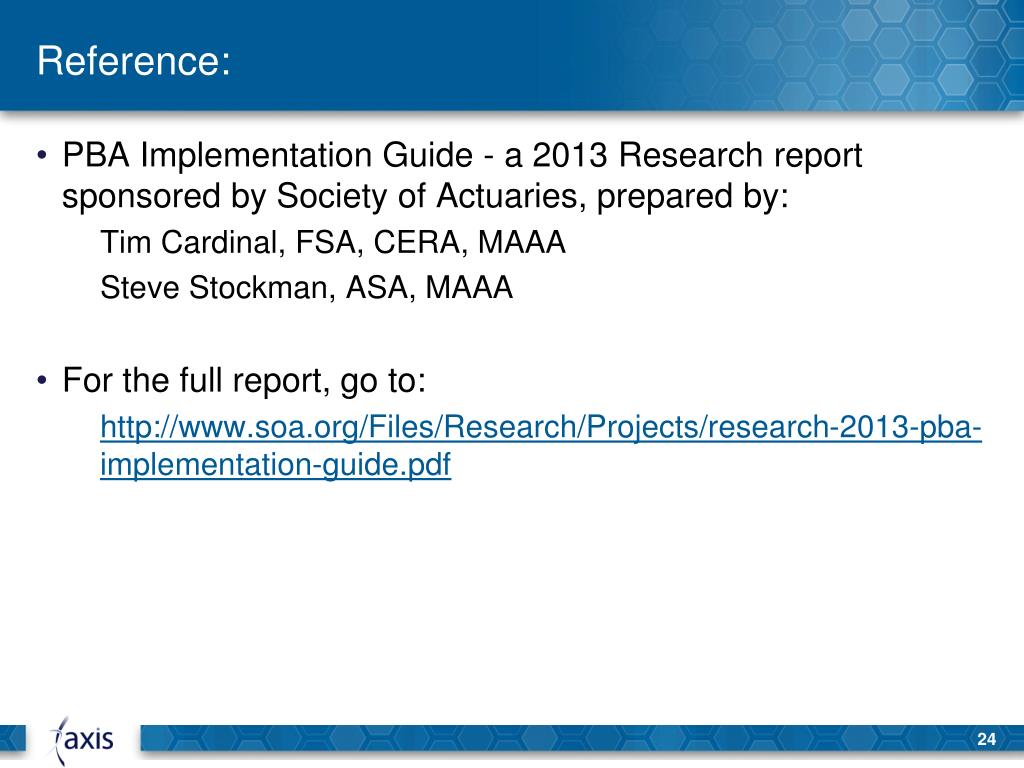 Reference:

• PBA Implementation Guide - a 2013 Research report sponsored by Society of Actuaries, prepared by:

Tim Cardinal, FSA, CERA, MAAA

Steve Stockman, ASA, MAAA

• For the full report, go to:

http://www.soa.org/Files/Research/Projects/research-2013-pba-implementation-guide.pdf

axis

24